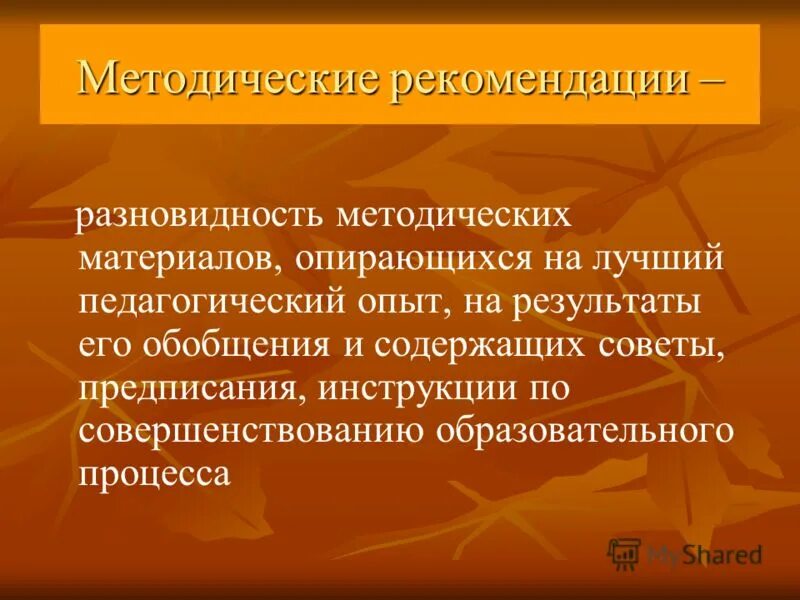 Методические рекомендации –

разновидность методических материалов, опирающихся на лучший педагогический опыт, на результаты его обобщения и содержащих советы, предписания, инструкции по совершенствованию образовательного процесса

MyShared